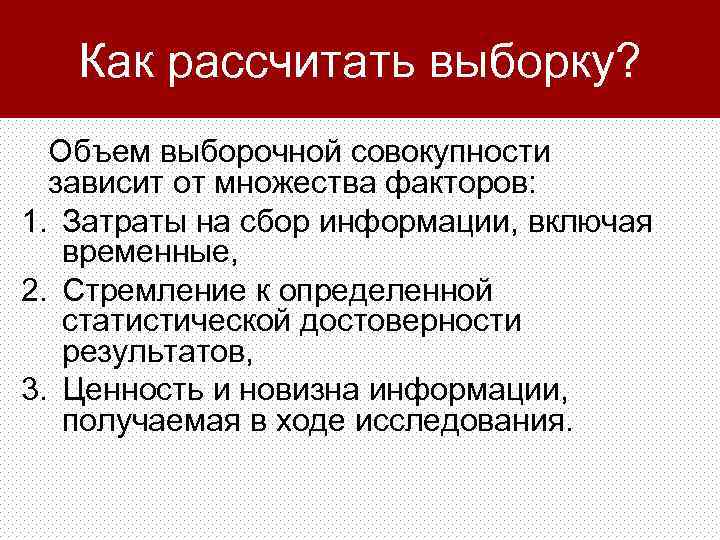 Как рассчитать выборку?

Объем выборочной совокупности зависит от множества факторов:

1. Затраты на сбор информации, включая временные,
2. Стремление к определенной статистической достоверности результатов,
3. Ценность и новизна информации, получаемая в ходе исследования.